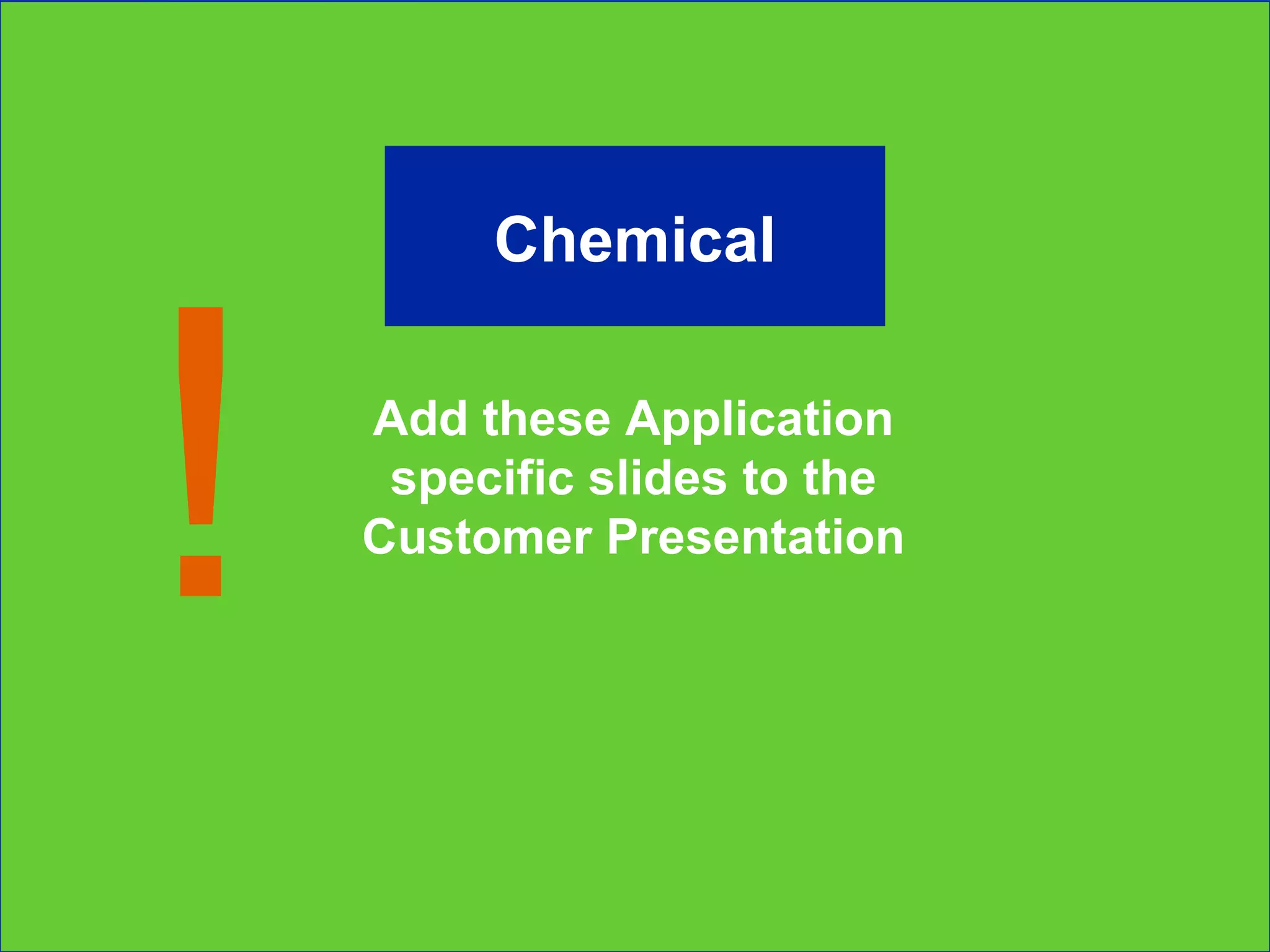 Chemical

!

Add these Application specific slides to the Customer Presentation